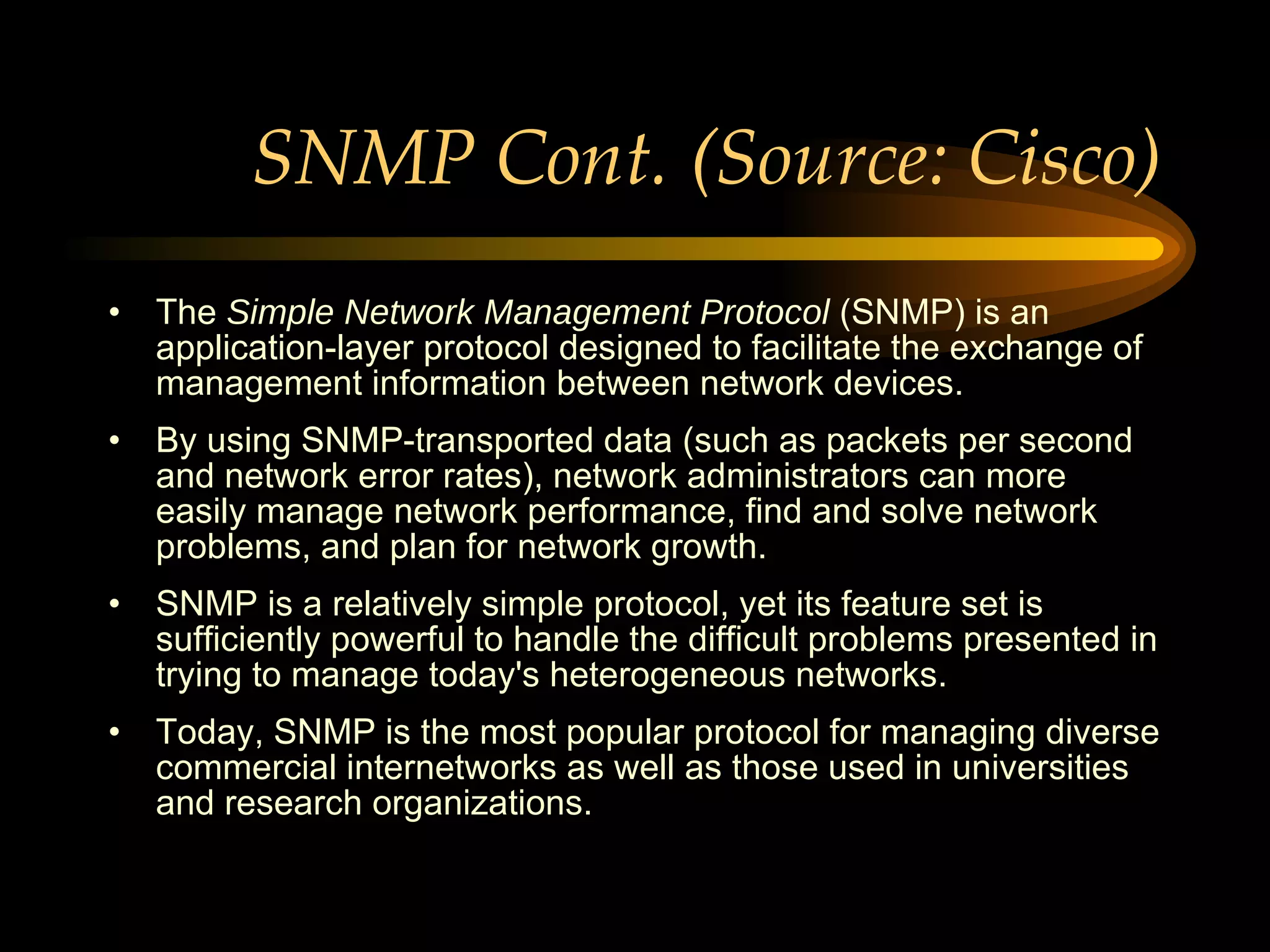 SNMP Cont. (Source: Cisco)

• The Simple Network Management Protocol (SNMP) is an application-layer protocol designed to facilitate the exchange of management information between network devices.

• By using SNMP-transported data (such as packets per second and network error rates), network administrators can more easily manage network performance, find and solve network problems, and plan for network growth.

• SNMP is a relatively simple protocol, yet its feature set is sufficiently powerful to handle the difficult problems presented in trying to manage today's heterogeneous networks.

• Today, SNMP is the most popular protocol for managing diverse commercial internetworks as well as those used in universities and research organizations.